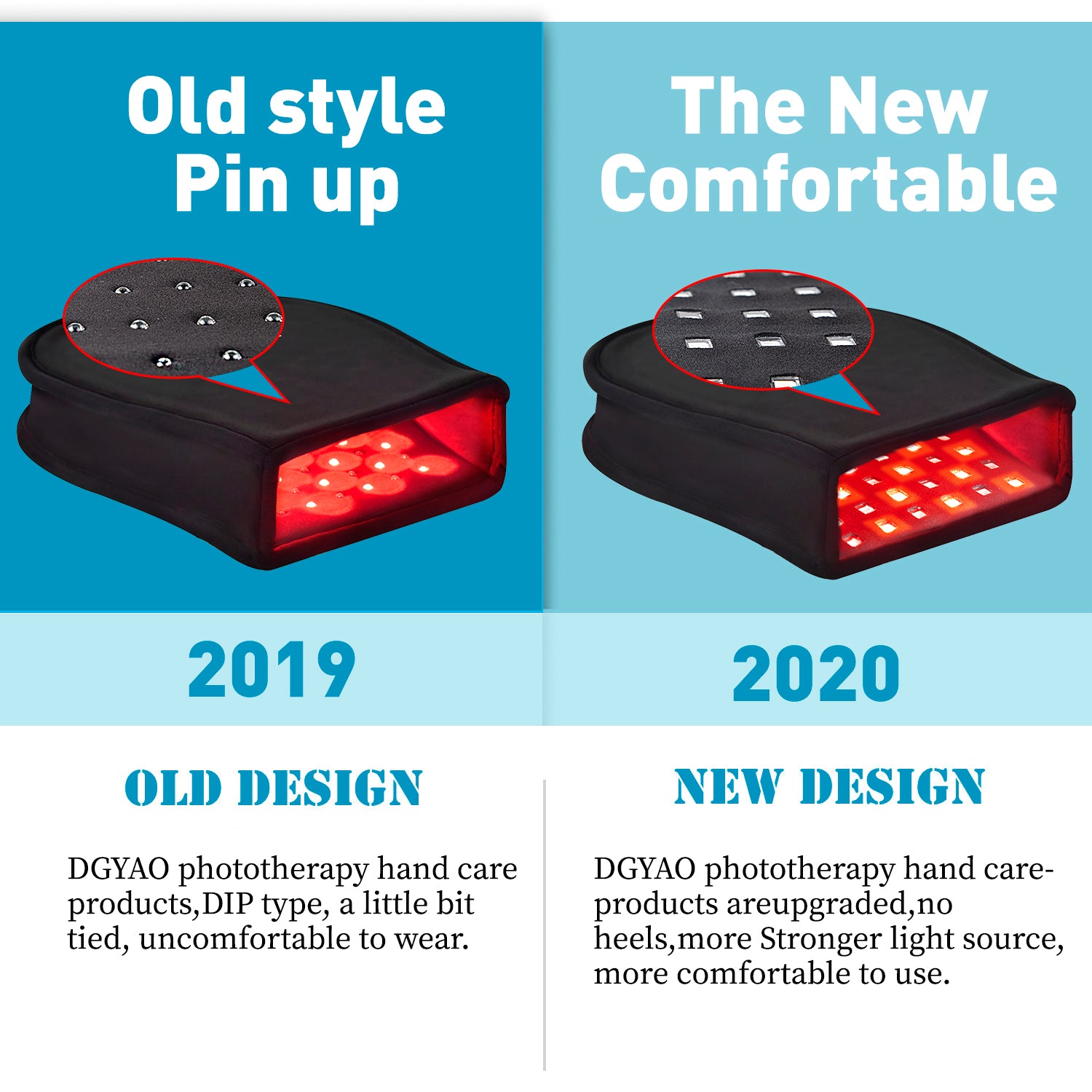 Old style
Pin up

2019

OLD DESIGN

DGYAO phototherapy hand care products,DIP type, a little bit tied, uncomfortable to wear.

The New
Comfortable

2020

NEW DESIGN

DGYAO phototherapy hand care-products areupgraded,no heels,more Stronger light source, more comfortable to use.